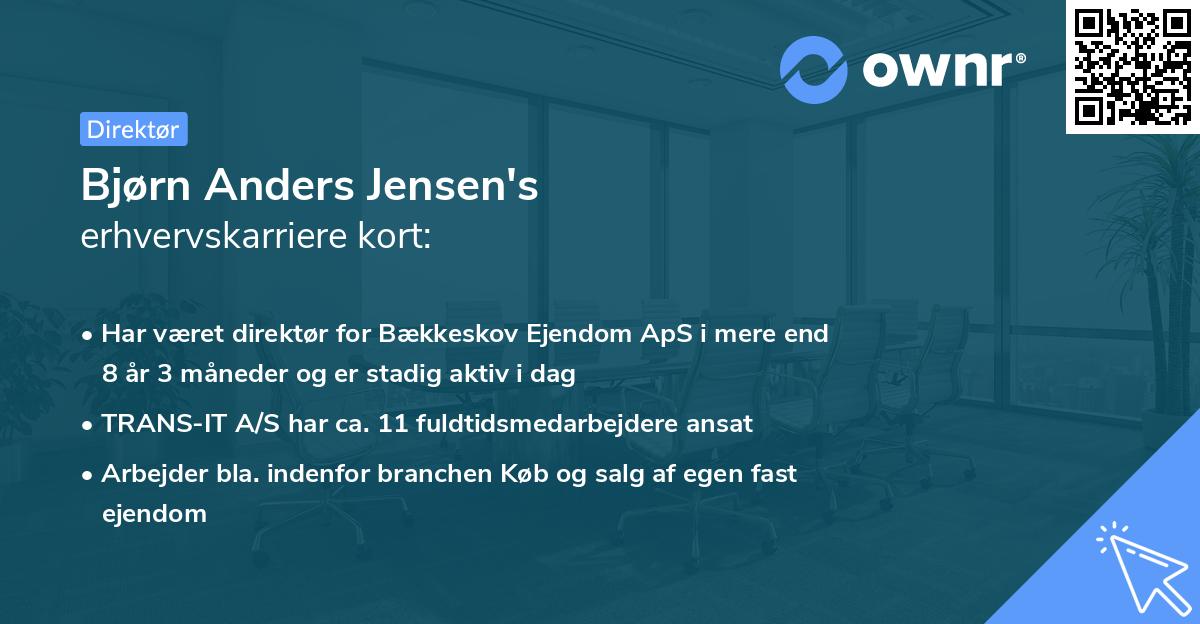 ownr®

Direktør

Bjørn Anders Jensen's
erhvervskarriere kort:

• Har været direktør for Bækkeskov Ejendom ApS i mere end 8 år 3 måneder og er stadig aktiv i dag
• TRANS-IT A/S har ca. 11 fuldtidsmedarbejdere ansat
• Arbejder bla. indenfor branchen Køb og salg af egen fast ejendom